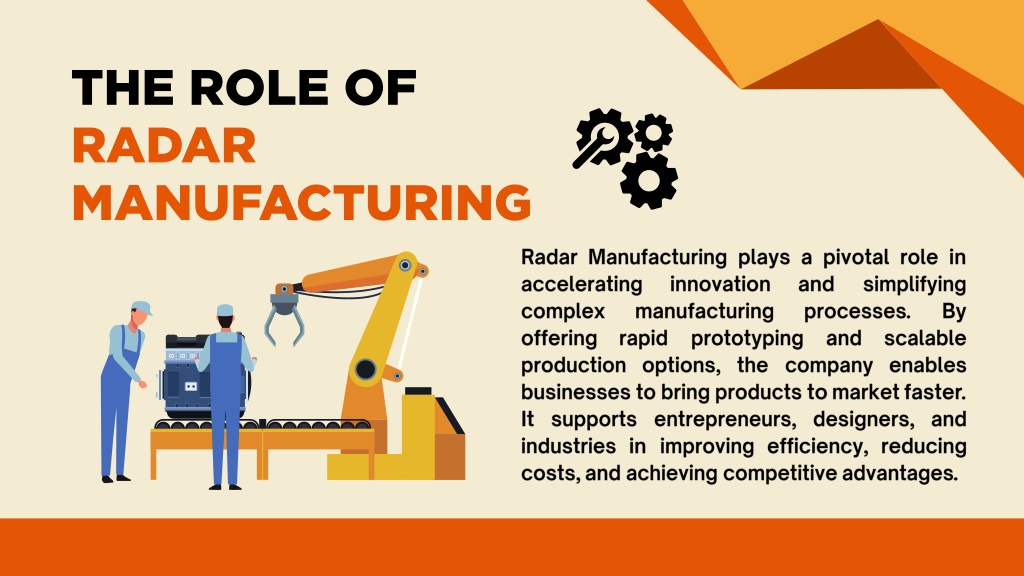 THE ROLE OF RADAR MANUFACTURING

Radar Manufacturing plays a pivotal role in accelerating innovation and simplifying complex manufacturing processes. By offering rapid prototyping and scalable production options, the company enables businesses to bring products to market faster. It supports entrepreneurs, designers, and industries in improving efficiency, reducing costs, and achieving competitive advantages.